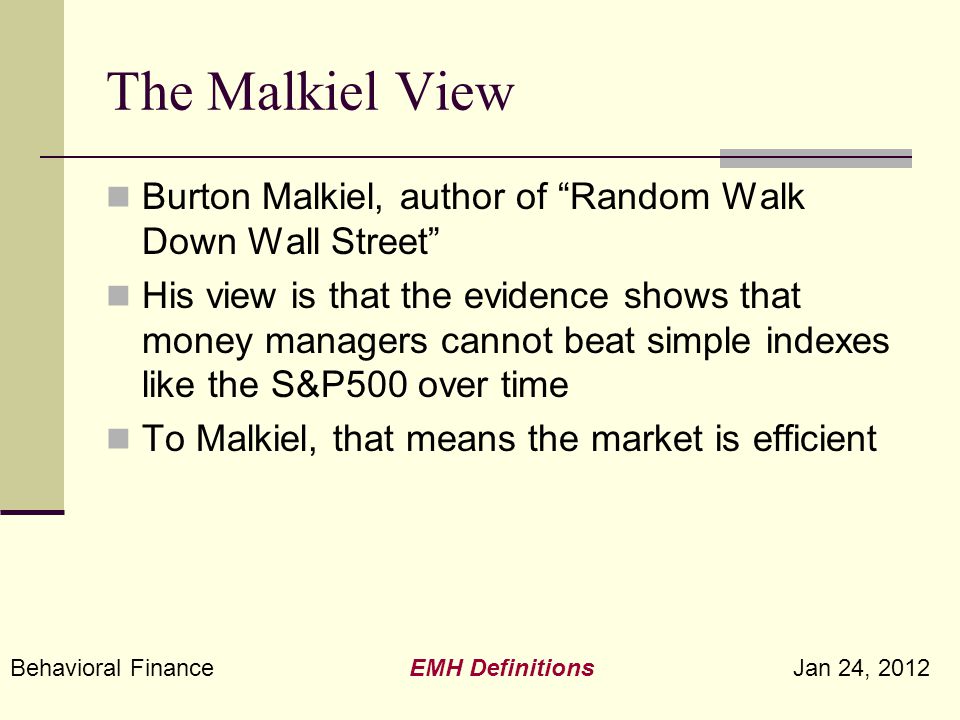 The Malkiel View

Burton Malkiel, author of “Random Walk Down Wall Street”

His view is that the evidence shows that money managers cannot beat simple indexes like the S&P500 over time

To Malkiel, that means the market is efficient

Behavioral Finance

EMH Definitions

Jan 24, 2012